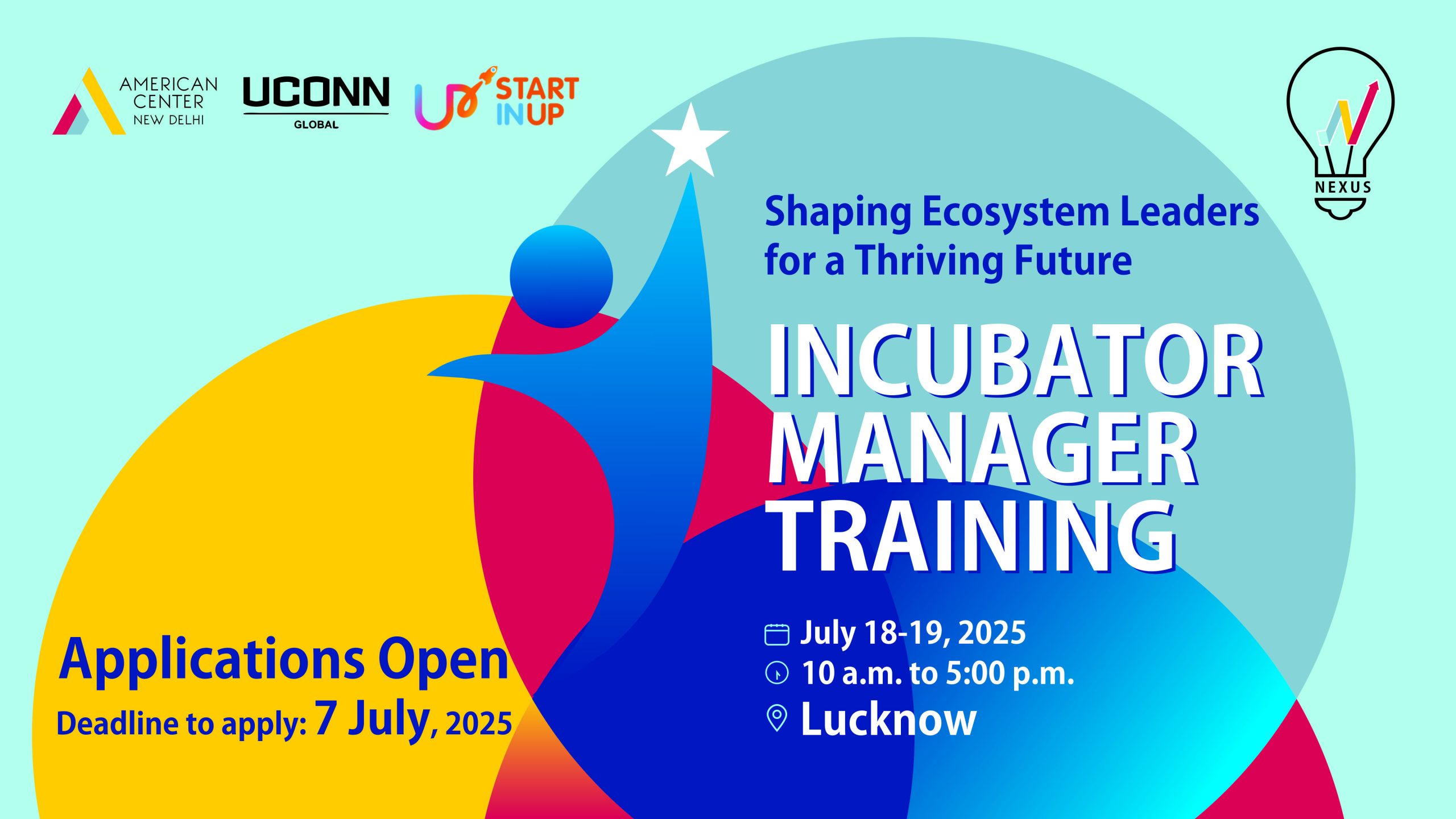 AMERICAN CENTER NEW DELHI

UCONN GLOBAL

START IN UP

NEXUS

Shaping Ecosystem Leaders for a Thriving Future

INCUBATOR MANAGER TRAINING

July 18-19, 2025
10 a.m. to 5:00 p.m.
Lucknow

Applications Open
Deadline to apply: 7 July, 2025